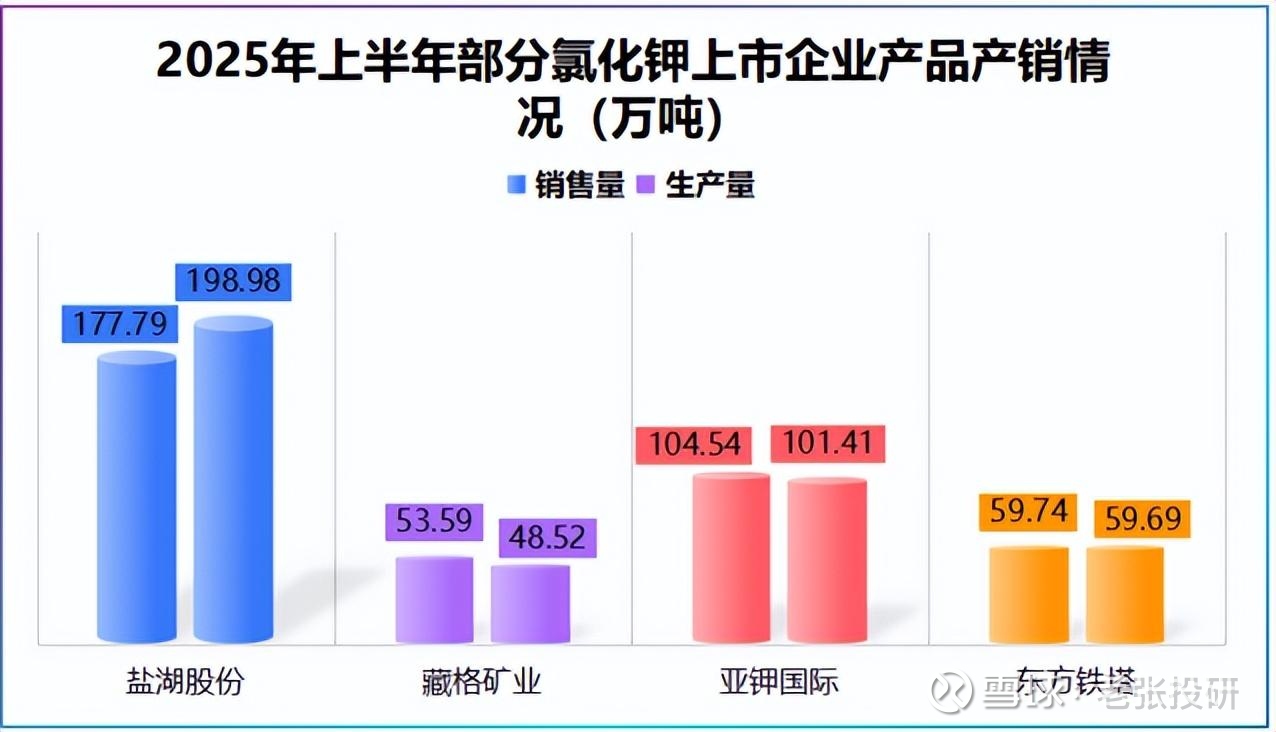 2025年上半年部分氯化钾上市企业产品产销情况（万吨）

销售量 生产量

177.79
198.98
53.59
48.52
104.54
101.41
59.74
59.69

盐湖股份
藏格矿业
亚钾国际
东方铁塔

雪球 · 老张投研